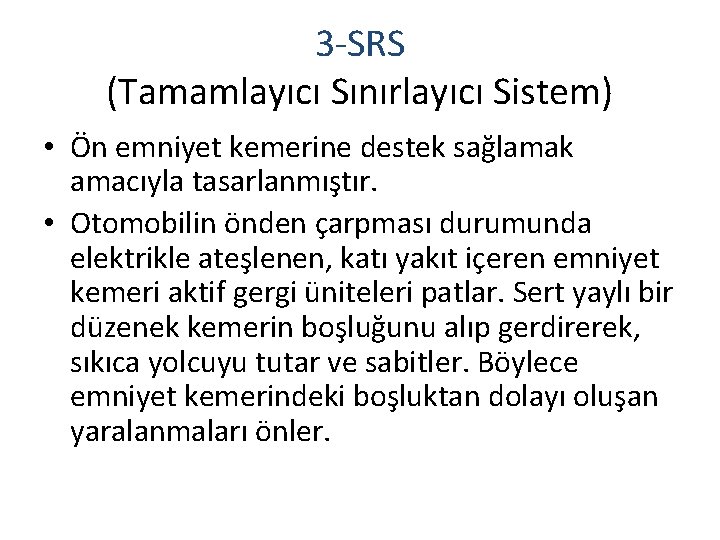 3-SRS
(Tamamlayıcı Sınırlayıcı Sistem)

• Ön emniyet kemerine destek sağlamak amacıyla tasarlanmıştır.

• Otomobilin önden çarpması durumunda elektrikle ateşlenen, katı yakıt içeren emniyet kemeri aktif gergi üniteleri patlar. Sert yaylı bir düzenek kemerin boşluğunu alıp gerdirerek, sıkıca yolcuyu tutar ve sabitler. Böylece emniyet kemerindeki boşluktan dolayı oluşan yaralanmaları önler.